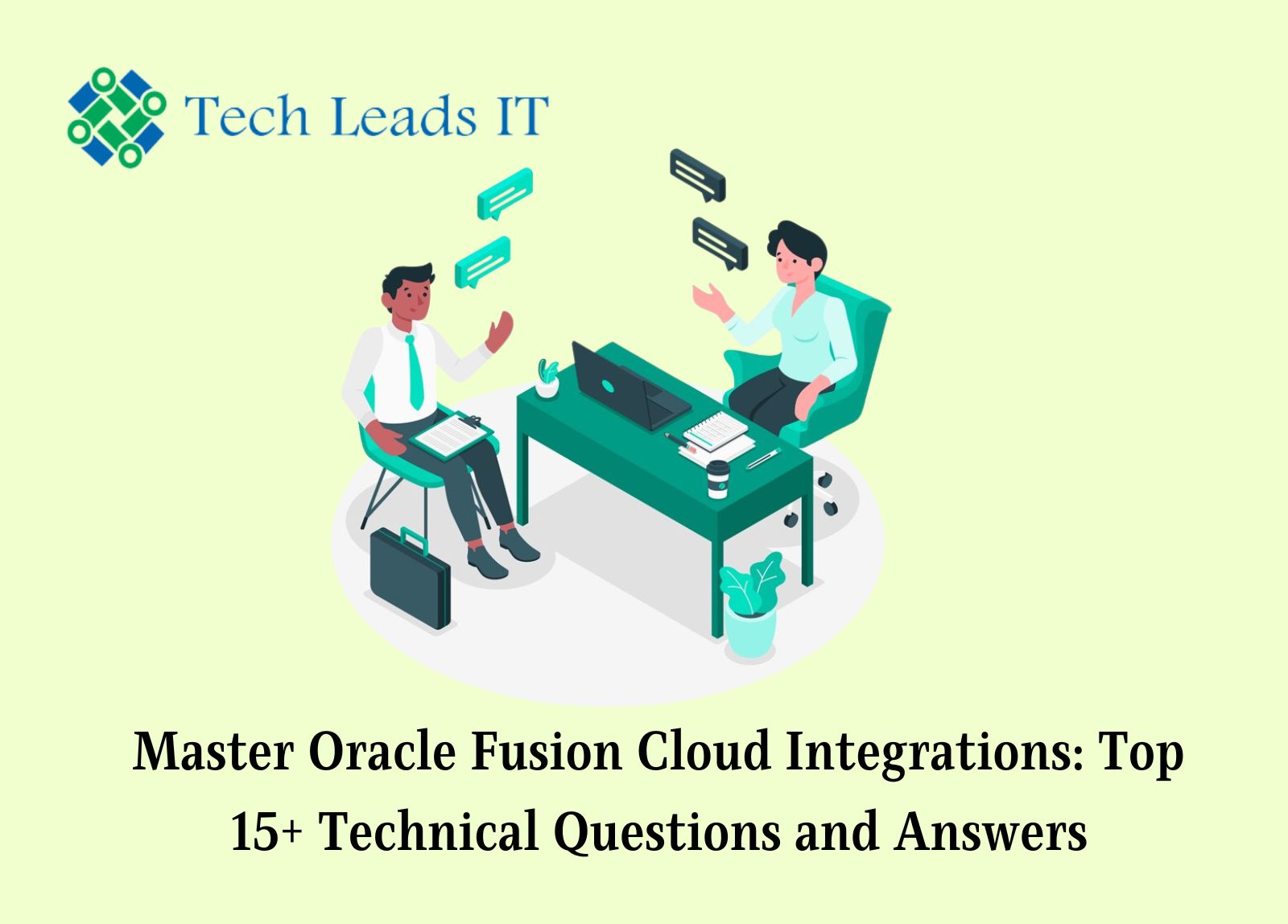 Tech Leads IT

Master Oracle Fusion Cloud Integrations: Top 15+ Technical Questions and Answers